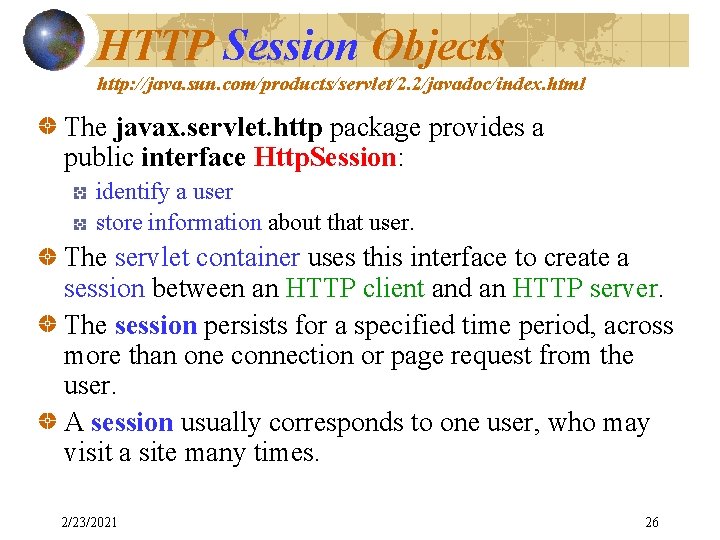 HTTP Session Objects

http://java.sun.com/products/servlet/2.2/javadoc/index.html

The javax.servlet.http package provides a public interface HttpSession:

identify a user

store information about that user.

The servlet container uses this interface to create a session between an HTTP client and an HTTP server.

The session persists for a specified time period, across more than one connection or page request from the user.

A session usually corresponds to one user, who may visit a site many times.

2/23/2021

26